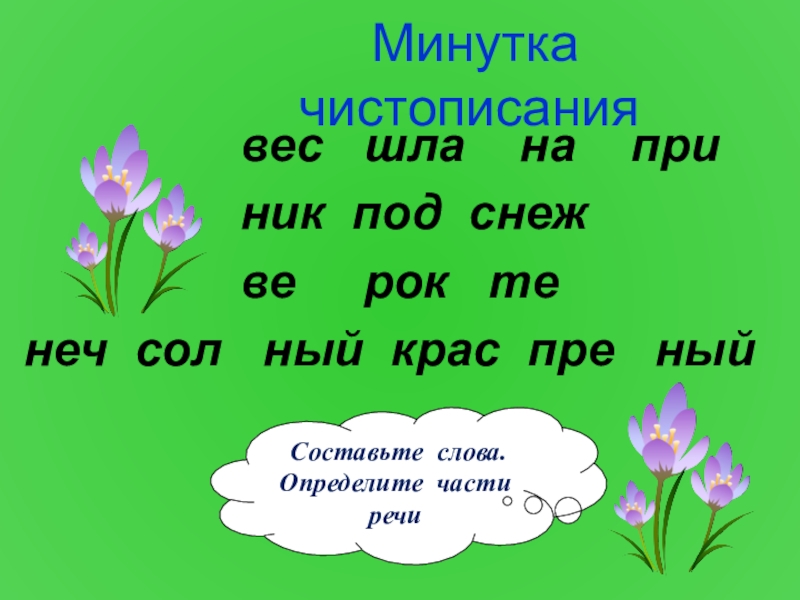 Минутка чистописания

вес шла на при

ник под снеж

ве рок те

неч сол ный крас пре ный

Составьте слова. Определите части речи